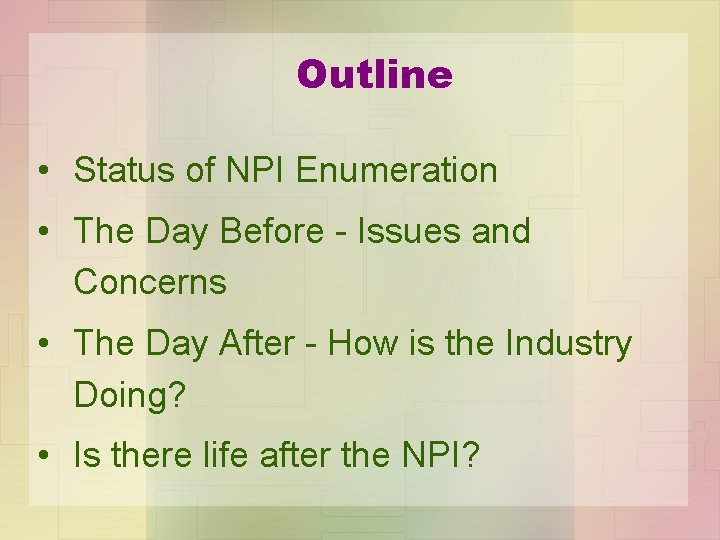 Outline

• Status of NPI Enumeration

• The Day Before - Issues and Concerns

• The Day After - How is the Industry Doing?

• Is there life after the NPI?